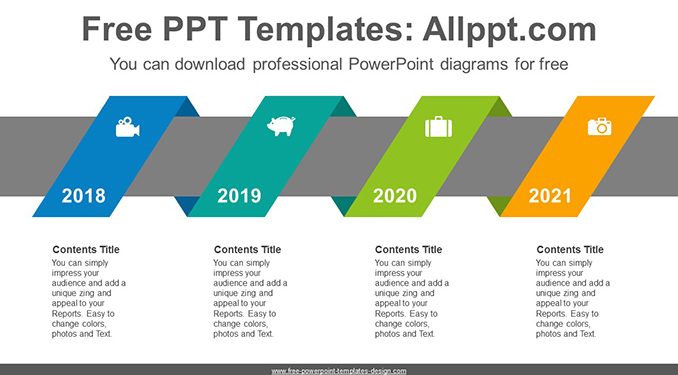 Free PPT Templates: Allppt.com

You can download professional PowerPoint diagrams for free

2018

2019

2020

2021

Contents Title

You can simply impress your audience and add a unique zing and appeal to your Reports. Easy to change colors, photos and Text.

Contents Title

You can simply impress your audience and add a unique zing and appeal to your Reports. Easy to change colors, photos and Text.

Contents Title

You can simply impress your audience and add a unique zing and appeal to your Reports. Easy to change colors, photos and Text.

Contents Title

You can simply impress your audience and add a unique zing and appeal to your Reports. Easy to change colors, photos and Text.

www.free-powerpoint-templates-design.com